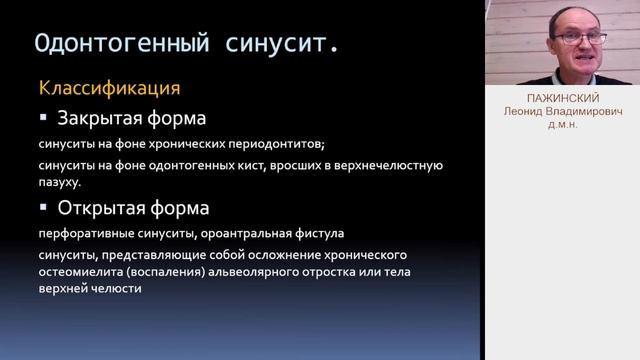 Одонтогенный синусит.

Классификация

▪ Закрытая форма

синуситы на фоне хронических периодонтитов;

синуситы на фоне одонтогенных кист, вросших в верхнечелюстную пазуху.

▪ Открытая форма

перфоративные синуситы, ороантральная фистула

синуситы, представляющие собой осложнение хронического остеомиелита (воспаления) альвеолярного отростка или тела верхней челюсти

ПАЖИНСКИЙ
Леонид Владимирович
д.м.н.